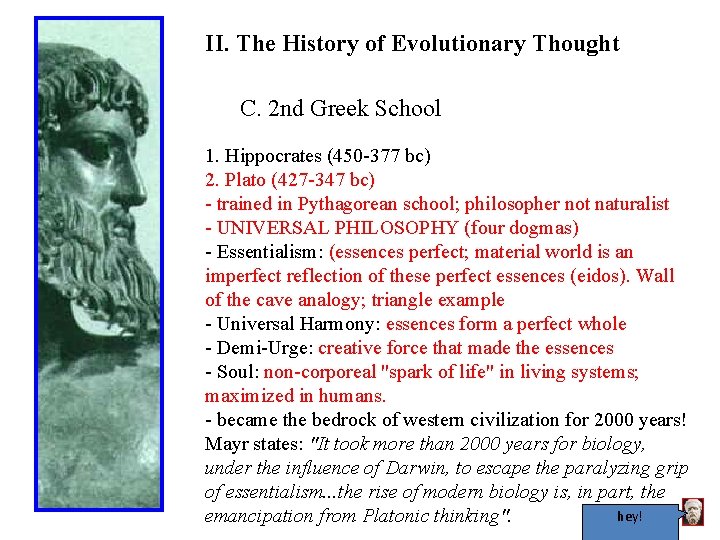 II. The History of Evolutionary Thought

C. 2nd Greek School

1. Hippocrates (450-377 bc)
2. Plato (427-347 bc)
- trained in Pythagorean school; philosopher not naturalist
- UNIVERSAL PHILOSOPHY (four dogmas)
- Essentialism: (essences perfect; material world is an imperfect reflection of these perfect essences (eidos). Wall of the cave analogy; triangle example
- Universal Harmony: essences form a perfect whole
- Demi-Urge: creative force that made the essences
- Soul: non-corporeal "spark of life" in living systems; maximized in humans.
- became the bedrock of western civilization for 2000 years!
Mayr states: "It took more than 2000 years for biology, under the influence of Darwin, to escape the paralyzing grip of essentialism...the rise of modern biology is, in part, the emancipation from Platonic thinking".

hey!